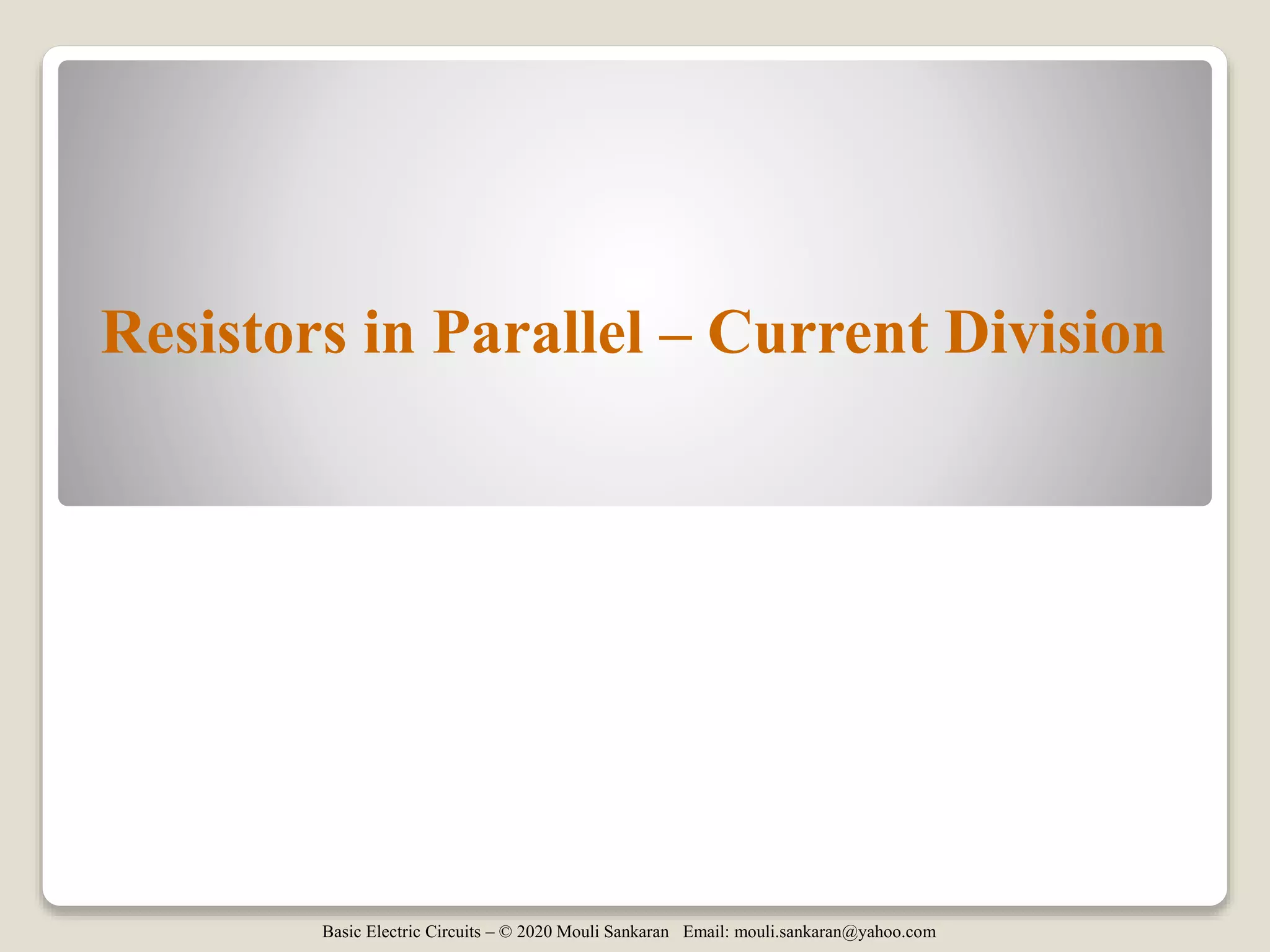 Resistors in Parallel – Current Division

Basic Electric Circuits – © 2020 Mouli Sankaran   Email: mouli.sankaran@yahoo.com